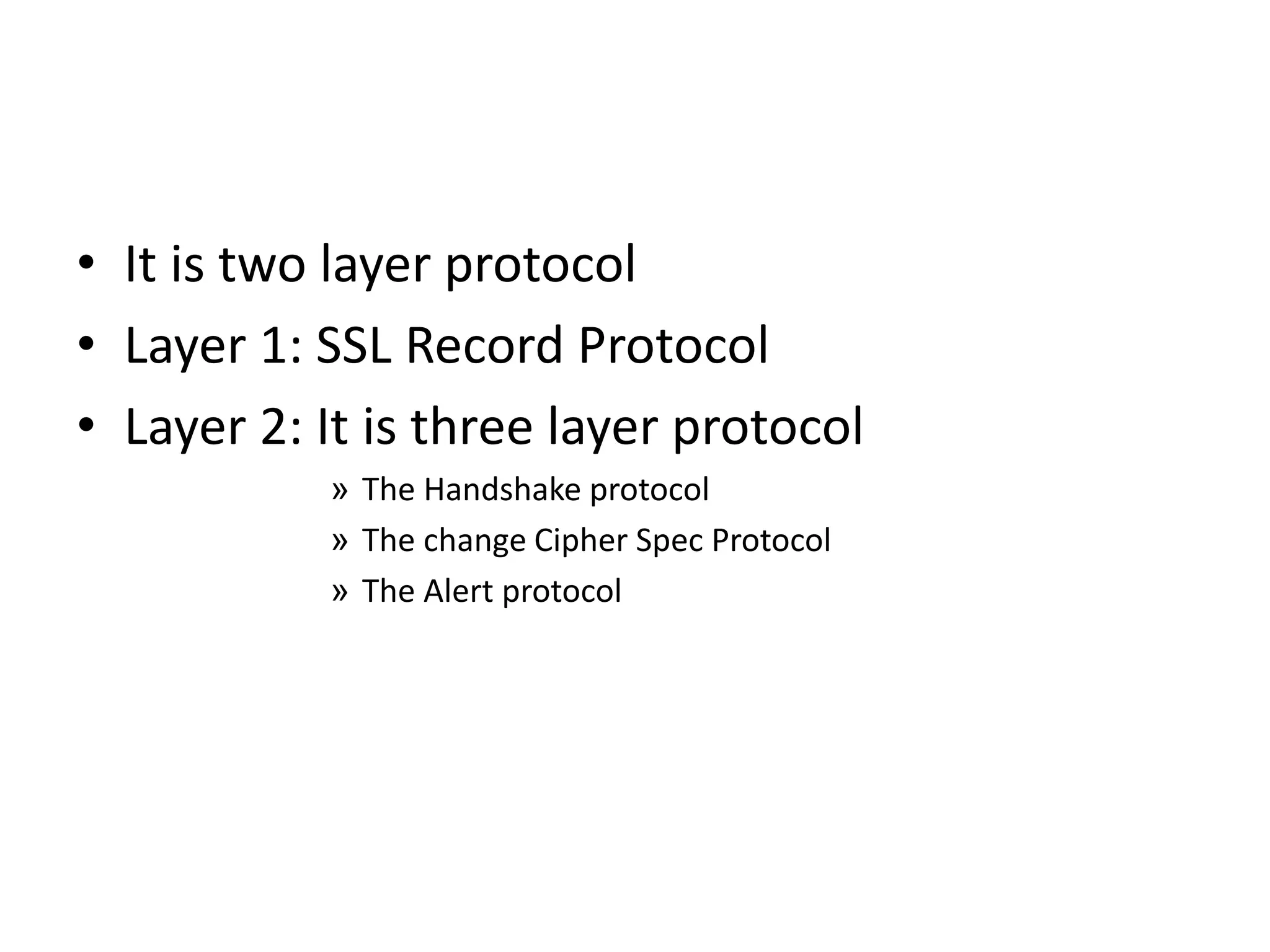 • It is two layer protocol
• Layer 1: SSL Record Protocol
• Layer 2: It is three layer protocol
» The Handshake protocol
» The change Cipher Spec Protocol
» The Alert protocol